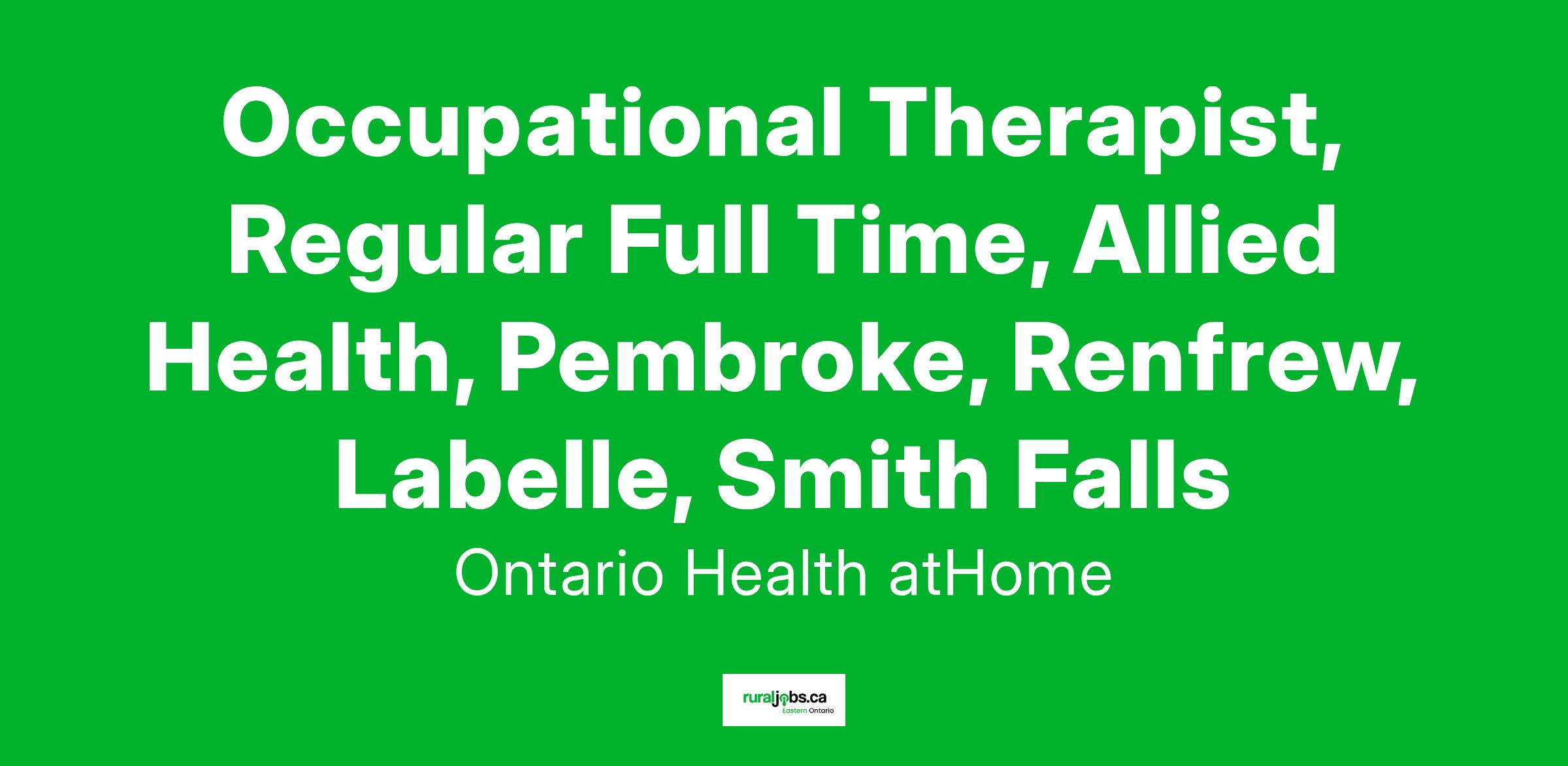 Occupational Therapist, Regular Full Time, Allied Health, Pembroke, Renfrew, Labelle, Smith Falls

Ontario Health atHome

ruraljobs.ca
Eastern Ontario